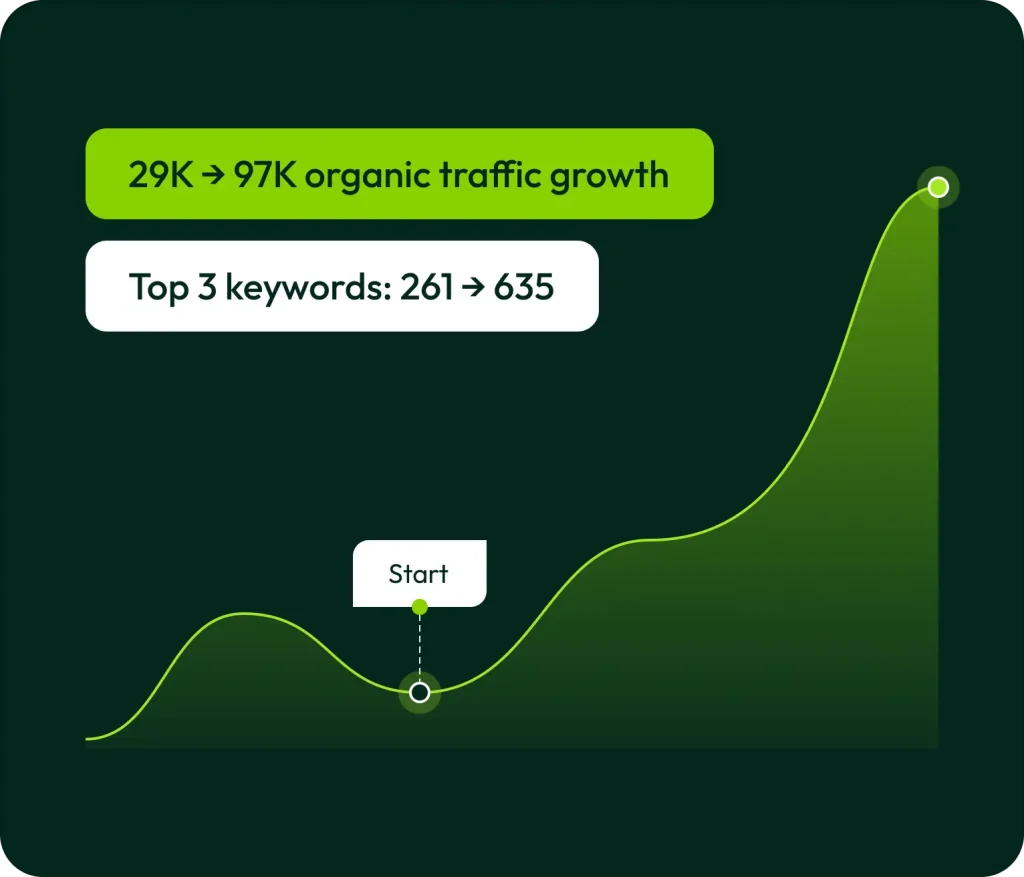 29K → 97K organic traffic growth

Top 3 keywords: 261 → 635

Start